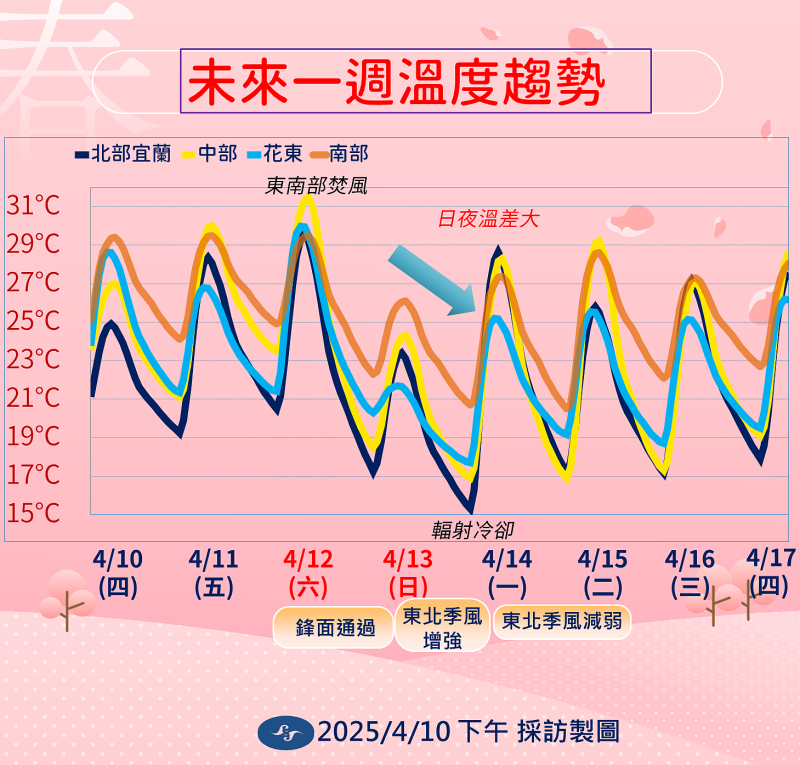 春

未來一週溫度趨勢

北部宜蘭 中部 花東 南部

東南部焚風

日夜溫差大

31°C
29°C
27°C
25°C
23°C
21°C
19°C
17°C
15°C

輻射冷卻

4/10 (四)
4/11 (五)
4/12 (六)
4/13 (日)
4/14 (一)
4/15 (二)
4/16 (三)
4/17 (四)

鋒面通過

東北季風增強

東北季風減弱

2025/4/10 下午 採訪製圖